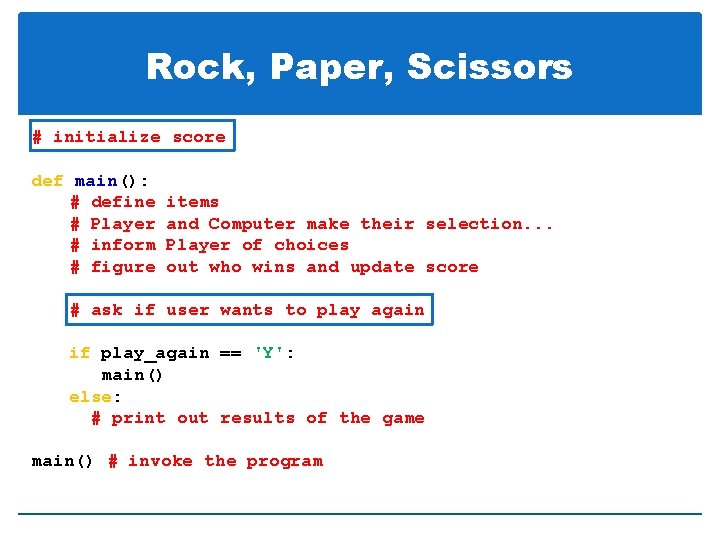 Rock, Paper, Scissors

# initialize score

def main():
    # define items
    # Player and Computer make their selection...
    # inform Player of choices
    # figure out who wins and update score

    # ask if user wants to play again

    if play_again == 'Y':
        main()
    else:
        # print out results of the game

main() # invoke the program